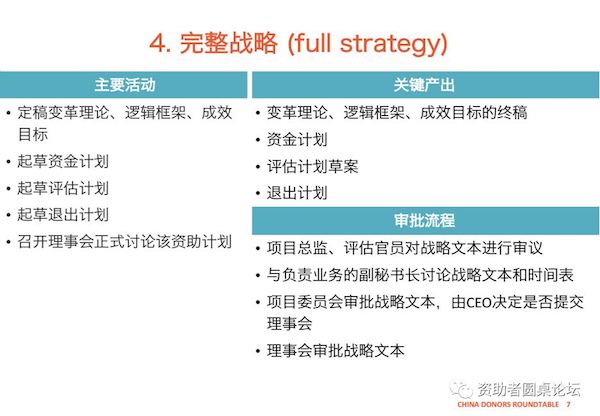 4. 完整战略 (full strategy)

主要活动

• 定稿变革理论、逻辑框架、成效目标
• 起草资金计划
• 起草评估计划
• 起草退出计划
• 召开理事会正式讨论该资助计划

关键产出

• 变革理论、逻辑框架、成效目标的终稿
• 资金计划
• 评估计划草案
• 退出计划

审批流程

• 项目总监、评估官员对战略文本进行审议
• 与负责业务的副秘书长讨论战略文本和时间表
• 项目委员会审批战略文本，由CEO决定是否提交理事会
• 理事会审批战略文本

资助者圆桌论坛

CHINA DONORS ROUNDTABLE 7